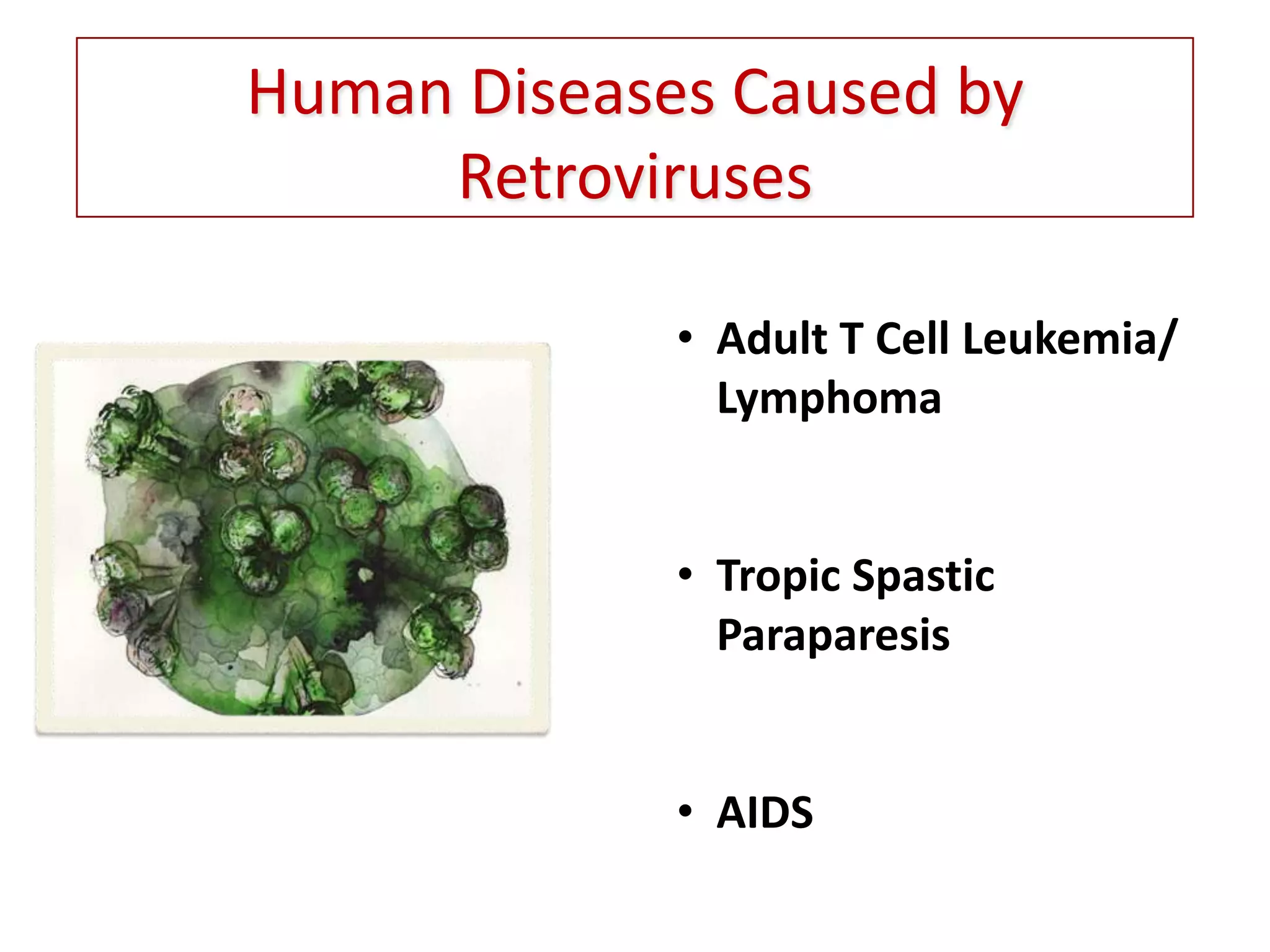 Human Diseases Caused by Retroviruses

• Adult T Cell Leukemia/ Lymphoma

• Tropic Spastic Paraparesis

• AIDS